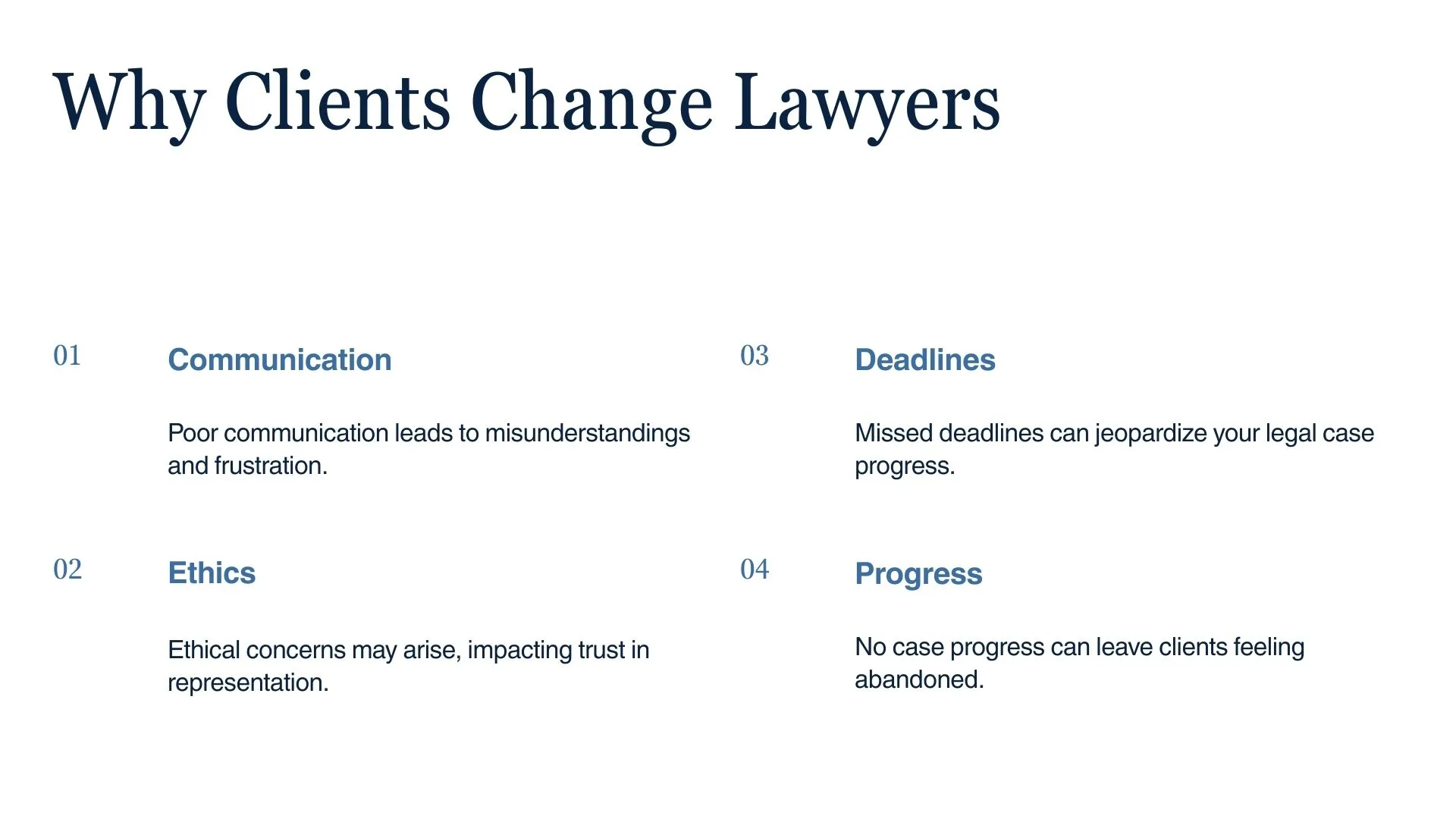 Why Clients Change Lawyers

01

Communication

Poor communication leads to misunderstandings and frustration.

02

Ethics

Ethical concerns may arise, impacting trust in representation.

03

Deadlines

Missed deadlines can jeopardize your legal case progress.

04

Progress

No case progress can leave clients feeling abandoned.